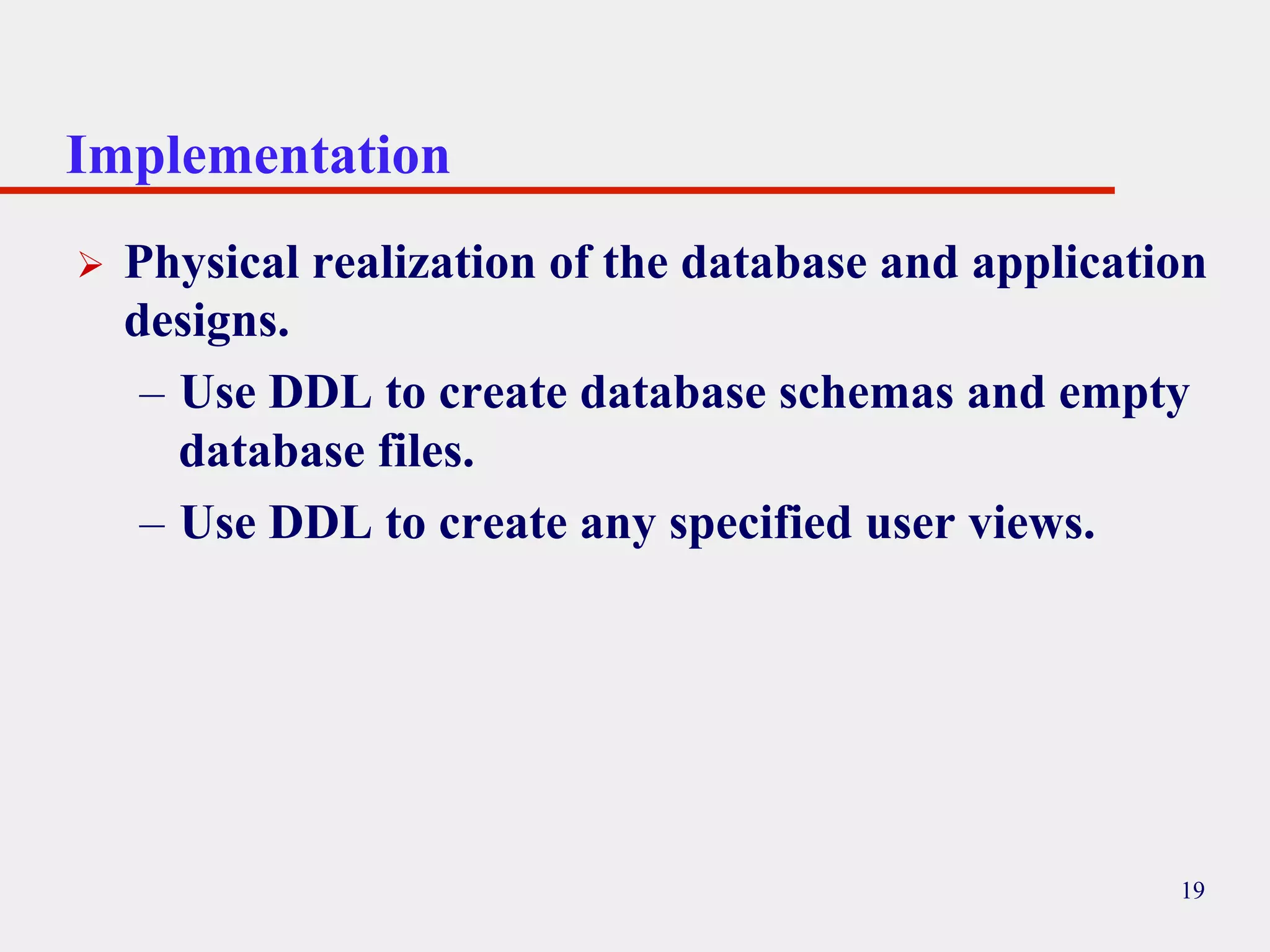 Implementation

➢ Physical realization of the database and application designs.

– Use DDL to create database schemas and empty database files.

– Use DDL to create any specified user views.

19